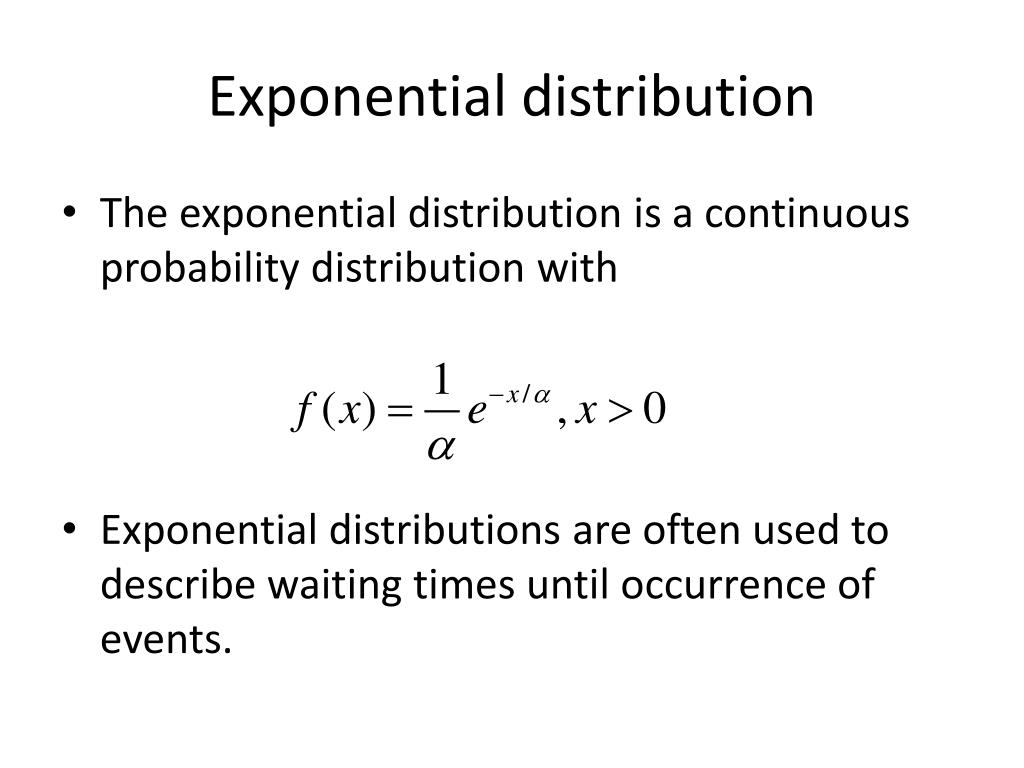 Exponential distribution

• The exponential distribution is a continuous probability distribution with

$f(x) = \frac{1}{\alpha} e^{-x/\alpha}, x > 0$

• Exponential distributions are often used to describe waiting times until occurrence of events.